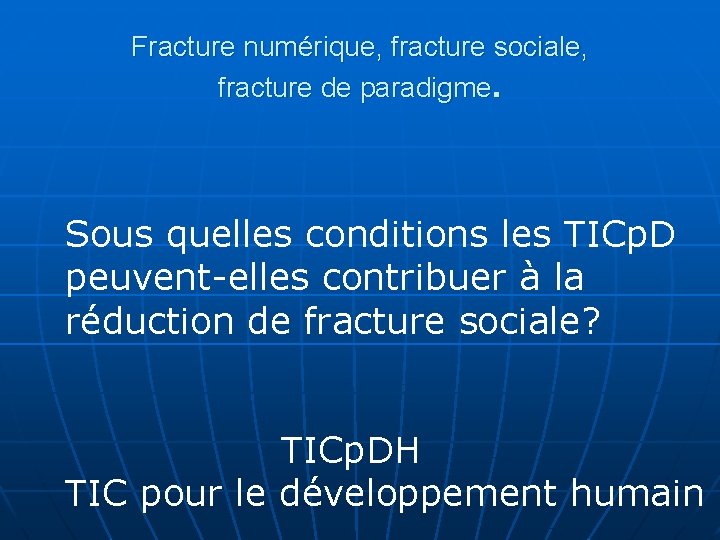 Fracture numérique, fracture sociale, fracture de paradigme.

Sous quelles conditions les TICpD peuvent-elles contribuer à la réduction de fracture sociale?

TICpDH
TIC pour le développement humain